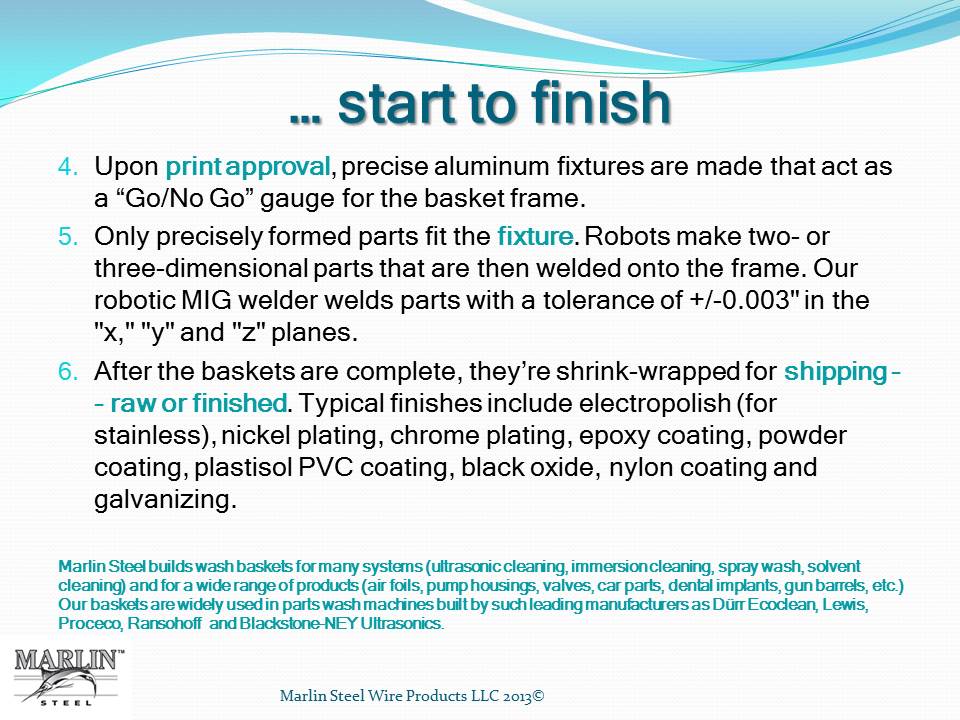 … start to finish

4. Upon print approval, precise aluminum fixtures are made that act as a “Go/No Go” gauge for the basket frame.

5. Only precisely formed parts fit the fixture. Robots make two- or three-dimensional parts that are then welded onto the frame. Our robotic MIG welder welds parts with a tolerance of +/-0.003" in the "x," "y" and "z" planes.

6. After the baskets are complete, they’re shrink-wrapped for shipping – – raw or finished. Typical finishes include electropolish (for stainless), nickel plating, chrome plating, epoxy coating, powder coating, plastisol PVC coating, black oxide, nylon coating and galvanizing.

Marlin Steel builds wash baskets for many systems (ultrasonic cleaning, immersion cleaning, spray wash, solvent cleaning) and for a wide range of products (air foils, pump housings, valves, car parts, dental implants, gun barrels, etc.) Our baskets are widely used in parts wash machines built by such leading manufacturers as Dürr Ecoclean, Lewis, Proceco, Ransohoff and Blackstone-NEY Ultrasonics.

MARLIN™ STEEL

Marlin Steel Wire Products LLC 2013©